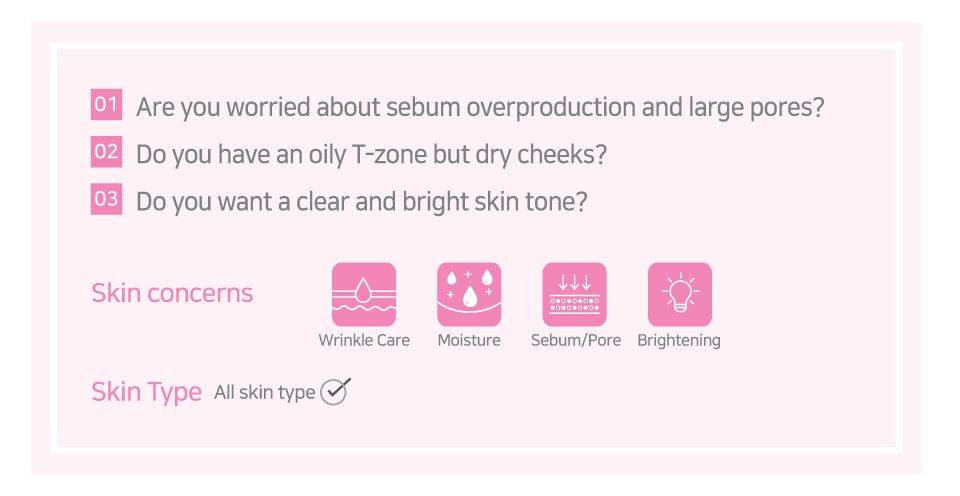 01 Are you worried about sebum overproduction and large pores?

02 Do you have an oily T-zone but dry cheeks?

03 Do you want a clear and bright skin tone?

Skin concerns

Wrinkle Care Moisture Sebum/Pore Brightening

Skin Type All skin type